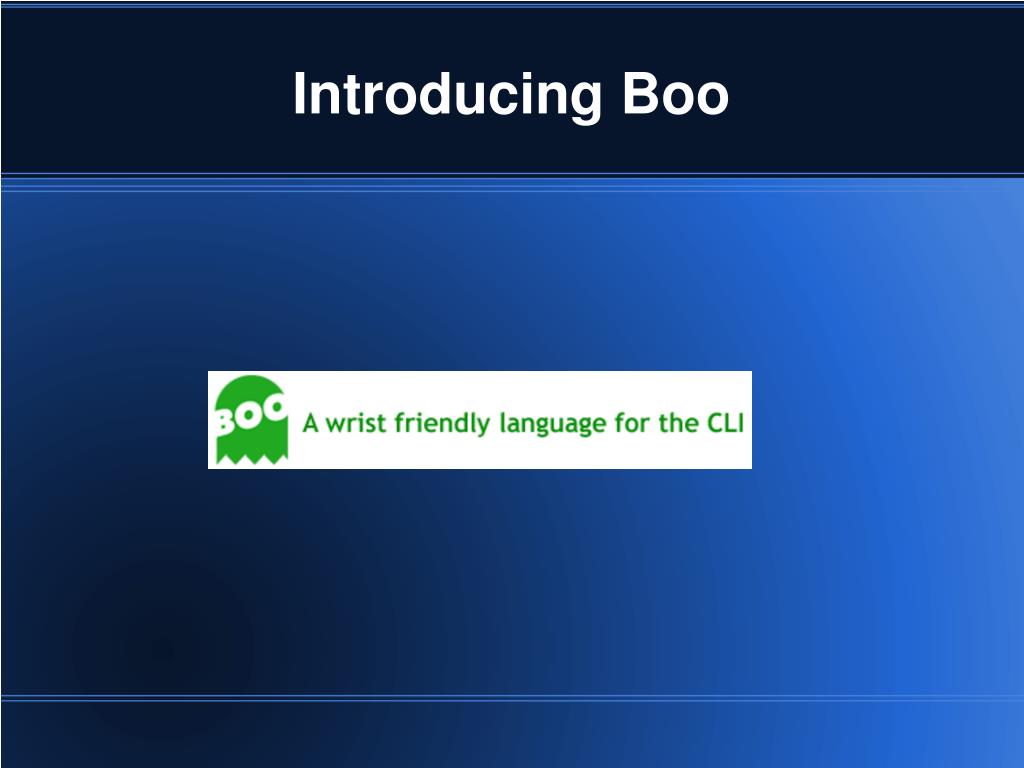 Introducing Boo

BOO A wrist friendly language for the CLI